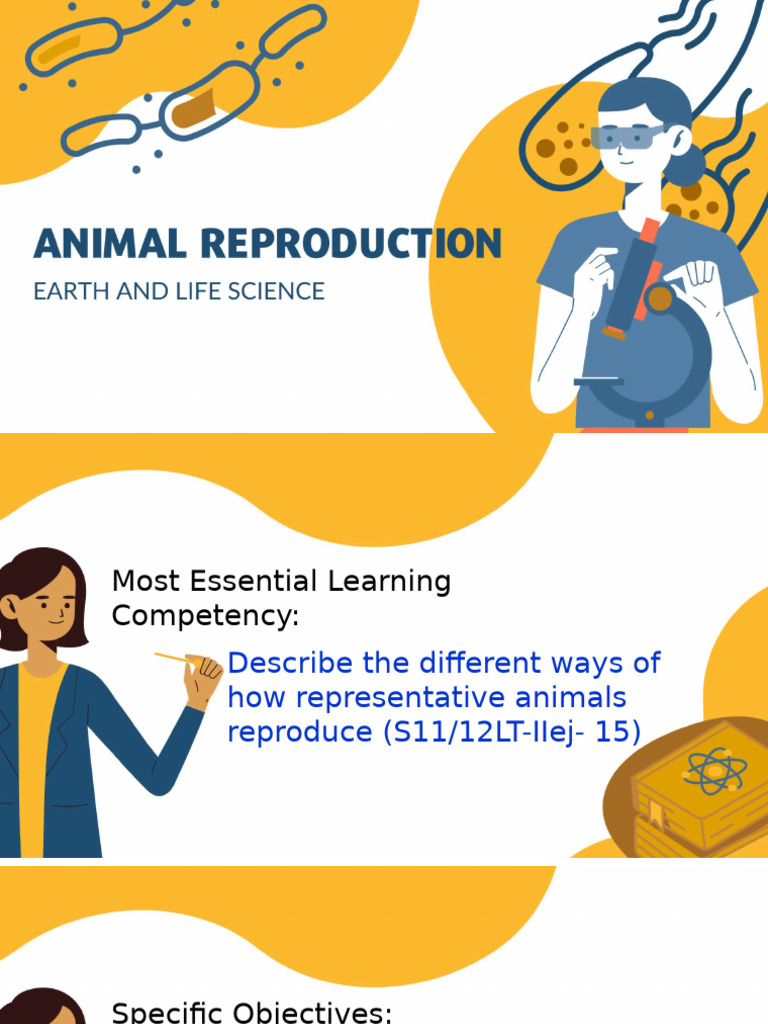 ANIMAL REPRODUCTION
EARTH AND LIFE SCIENCE

Most Essential Learning Competency:

Describe the different ways of how representative animals reproduce (S11/12LT-IIej- 15)

Specific Objectives: